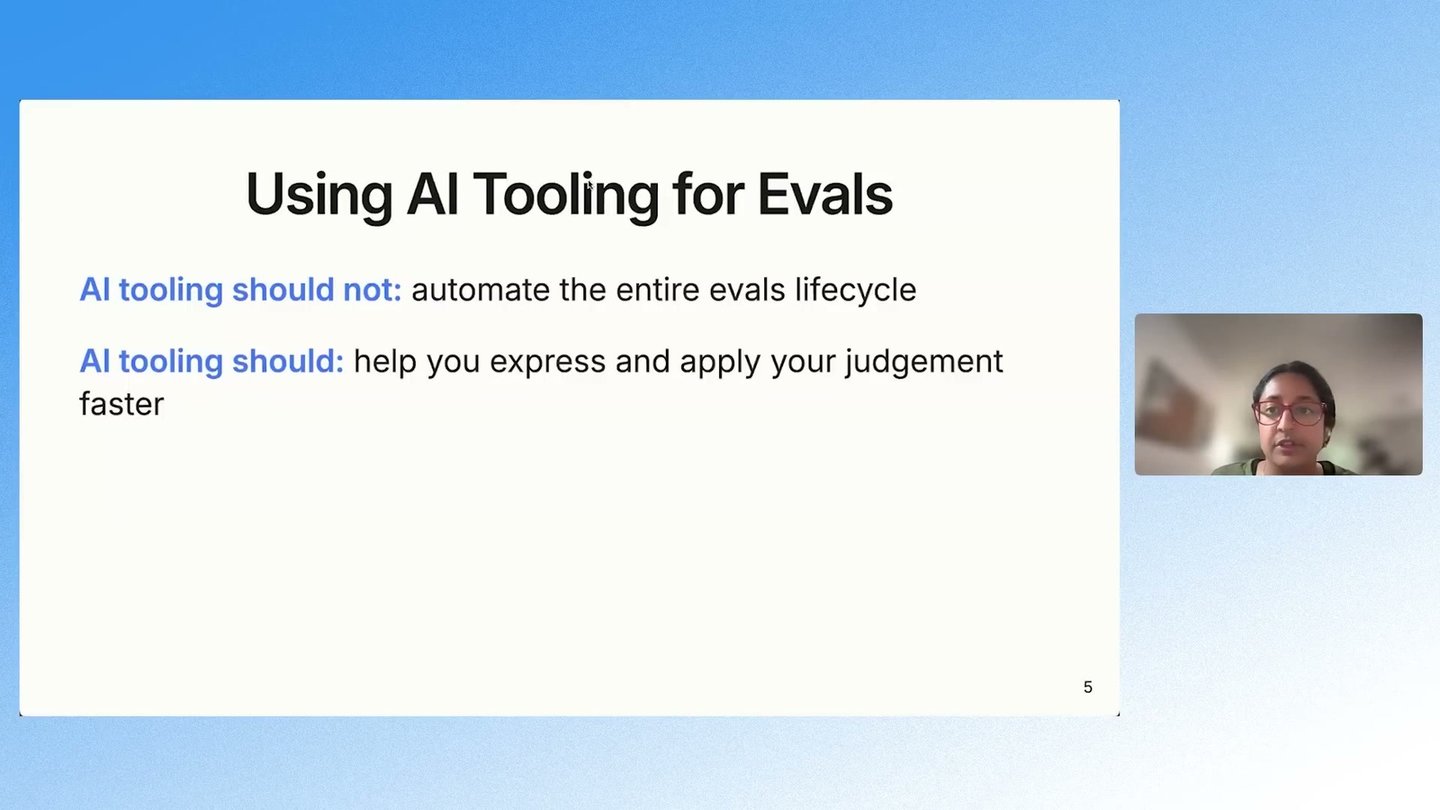 Using AI Tooling for Evals

AI tooling should not: automate the entire evals lifecycle

AI tooling should: help you express and apply your judgement faster

5